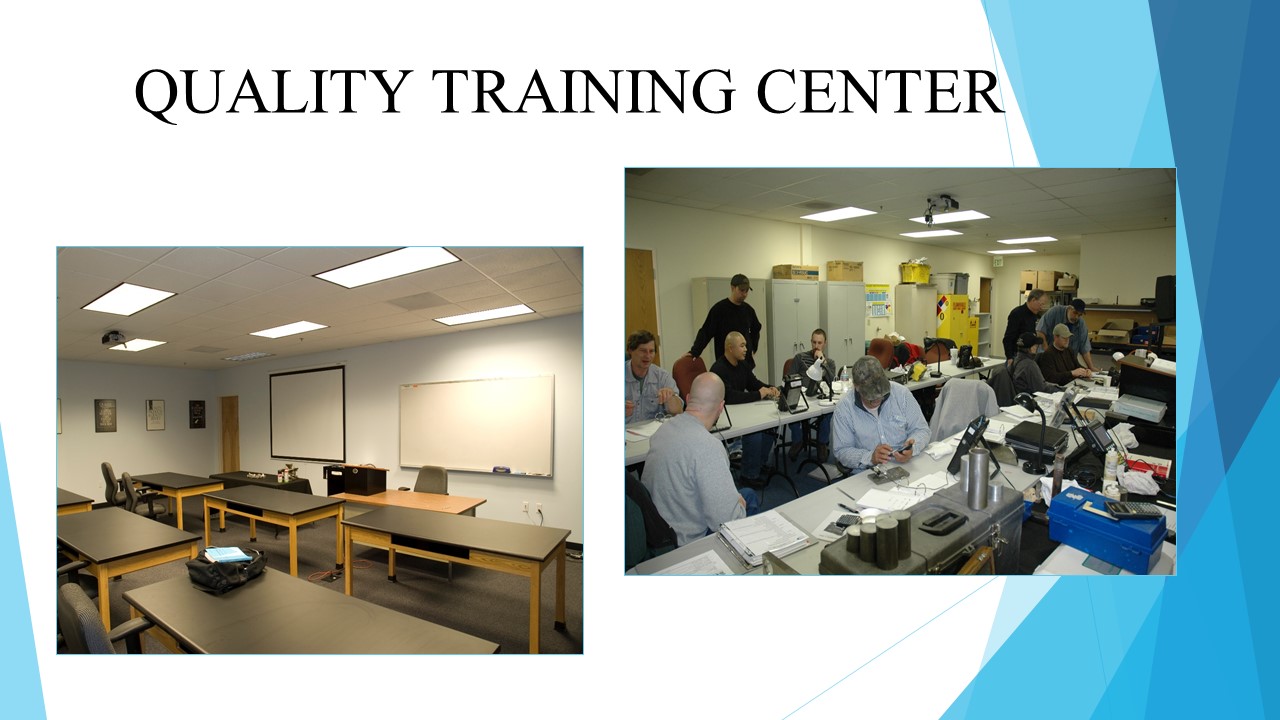 QUALITY TRAINING CENTER